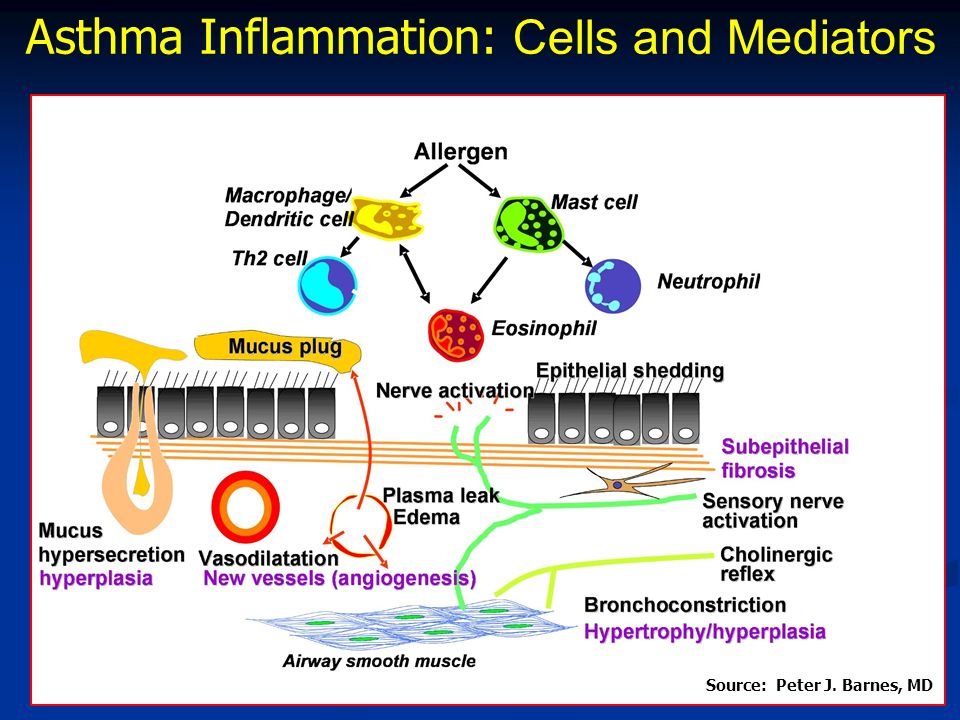 Asthma Inflammation: Cells and Mediators

Allergen

Macrophage/ Dendritic cell

Mast cell

Th2 cell

Neutrophil

Eosinophil

Mucus plug

Epithelial shedding

Nerve activation

Subepithelial fibrosis

Plasma leak Edema

Sensory nerve activation

Mucus hypersecretion hyperplasia

Vasodilatation New vessels (angiogenesis)

Cholinergic reflex

Bronchoconstriction Hypertrophy/hyperplasia

Airway smooth muscle

Source: Peter J. Barnes, MD